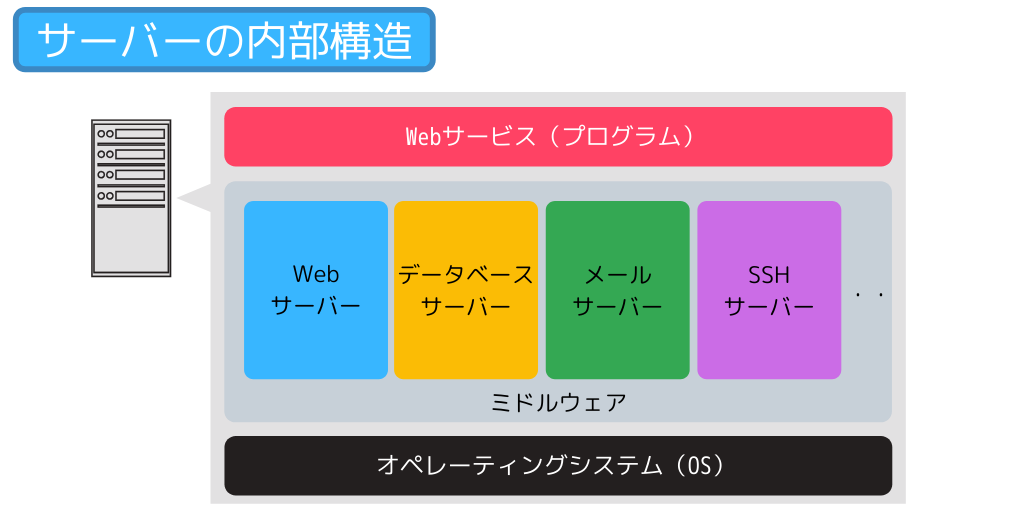 サーバーの内部構造

Webサービス（プログラム）

Web
サーバー

データベース
サーバー

メール
サーバー

SSH
サーバー

・・

ミドルウェア

オペレーティングシステム（OS）